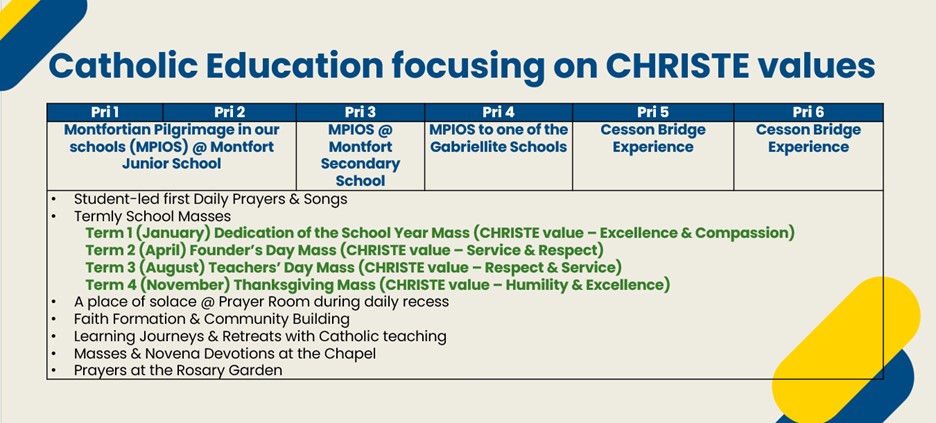 Catholic Education focusing on CHRISTE values

| Pri 1 | Pri 2 | Pri 3 | Pri 4 | Pri 5 | Pri 6 |
|---|---|---|---|---|---|
| Montfortian Pilgrimage in our schools (MPIOS) @ Montfort Junior School | | MPIOS @ Montfort Secondary School | MPIOS to one of the Gabriellite Schools | Cesson Bridge Experience | Cesson Bridge Experience |

• Student-led first Daily Prayers & Songs
• Termly School Masses
Term 1 (January) Dedication of the School Year Mass (CHRISTE value – Excellence & Compassion)
Term 2 (April) Founder's Day Mass (CHRISTE value – Service & Respect)
Term 3 (August) Teachers' Day Mass (CHRISTE value – Respect & Service)
Term 4 (November) Thanksgiving Mass (CHRISTE value – Humility & Excellence)
• A place of solace @ Prayer Room during daily recess
• Faith Formation & Community Building
• Learning Journeys & Retreats with Catholic teaching
• Masses & Novena Devotions at the Chapel
• Prayers at the Rosary Garden